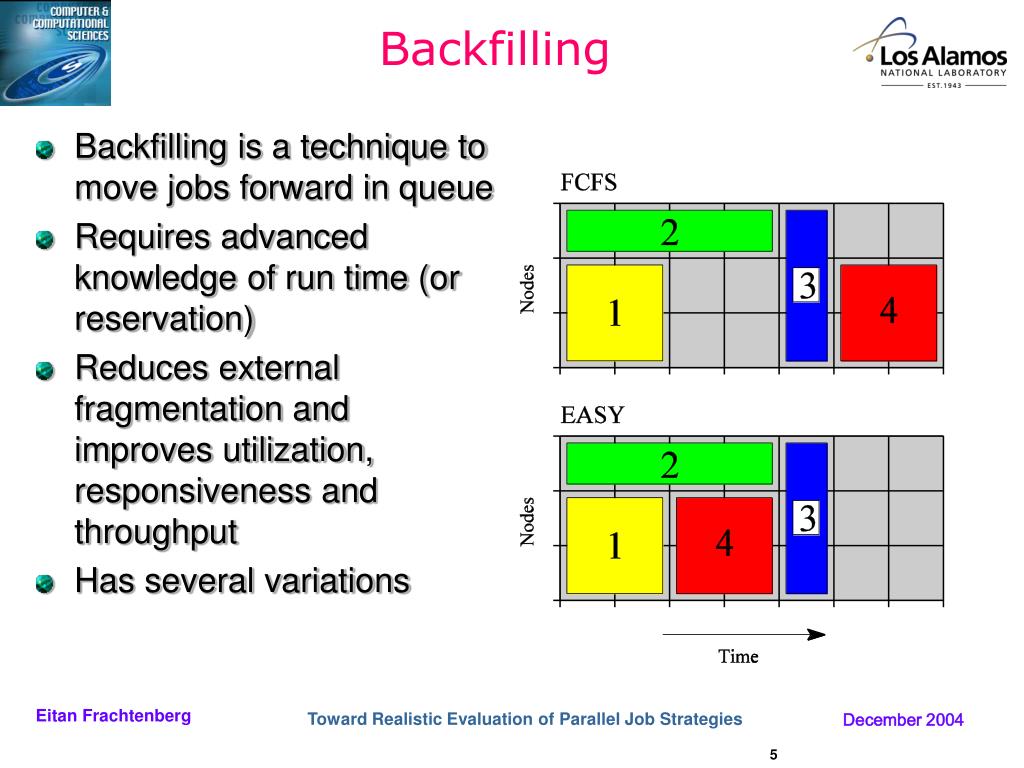 COMPUTER & COMPUTATIONAL SCIENCES

Backfilling

Los Alamos NATIONAL LABORATORY EST. 1943

Backfilling is a technique to move jobs forward in queue

Requires advanced knowledge of run time (or reservation)

Reduces external fragmentation and improves utilization, responsiveness and throughput

Has several variations

FCFS

Nodes

2

1

3

4

EASY

Nodes

2

1

4

3

Time

Eitan Frachtenberg

Toward Realistic Evaluation of Parallel Job Strategies

December 2004

5